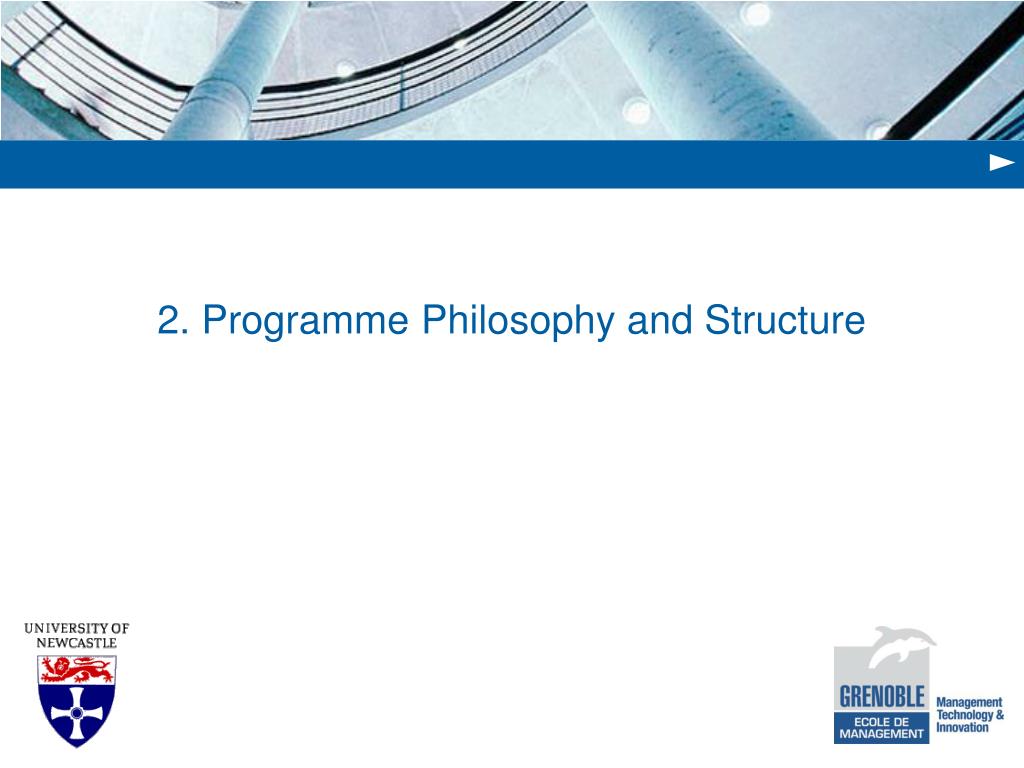 2. Programme Philosophy and Structure

UNIVERSITY OF NEWCASTLE

GRENOBLE
ECOLE DE MANAGEMENT
Management Technology & Innovation